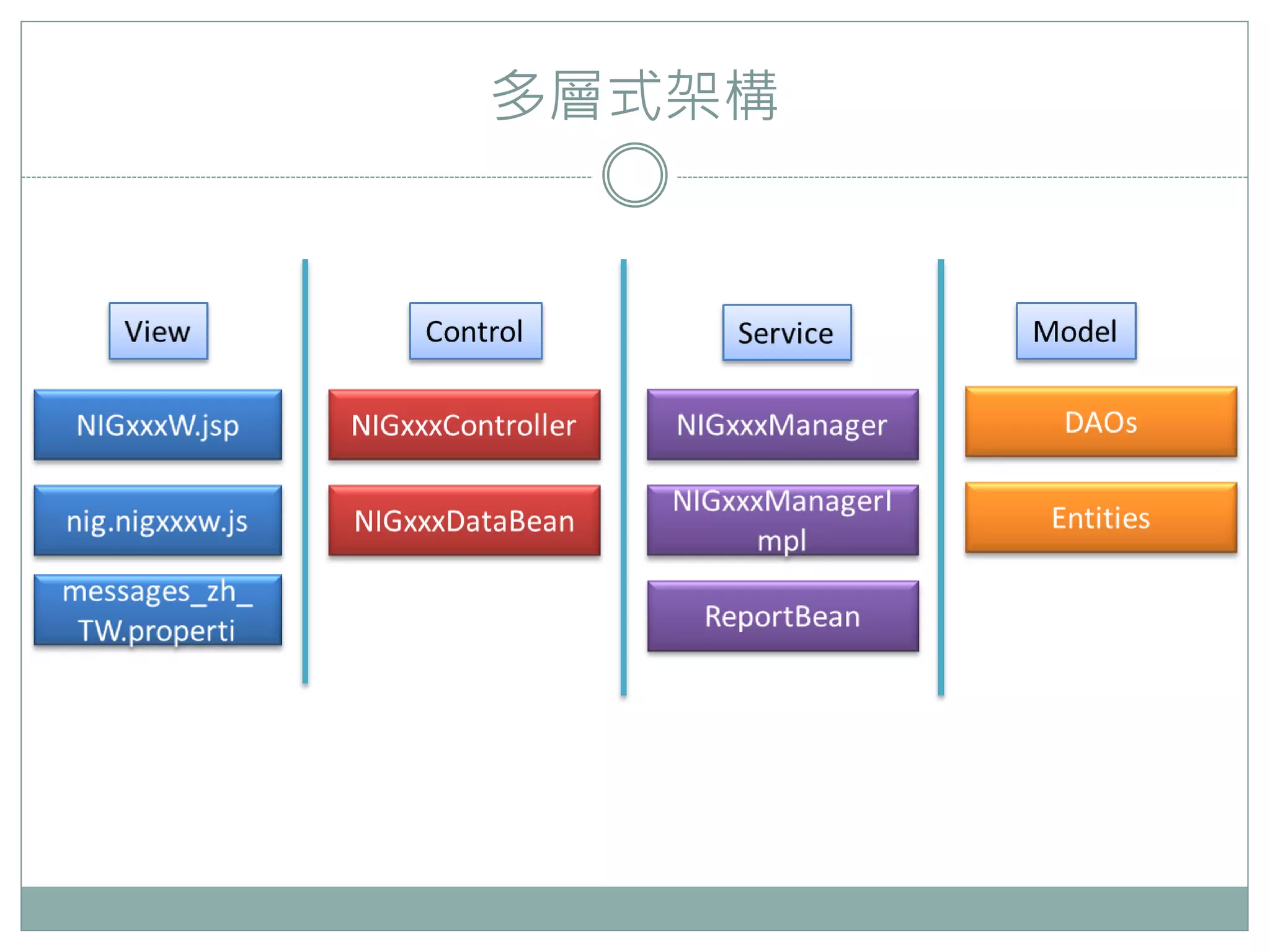 多層式架構

View

NIGxxxW.jsp

nig.nigxxxw.js

messages_zh_TW.properti

Control

NIGxxxController

NIGxxxDataBean

Service

NIGxxxManager

NIGxxxManagerImpl

ReportBean

Model

DAOs

Entities